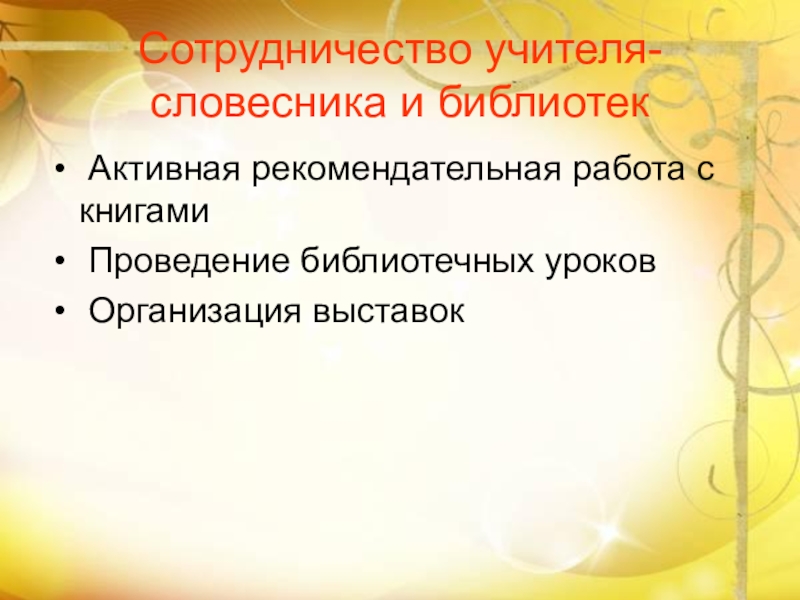 Сотрудничество учителя-словесника и библиотек

• Активная рекомендательная работа с книгами
• Проведение библиотечных уроков
• Организация выставок